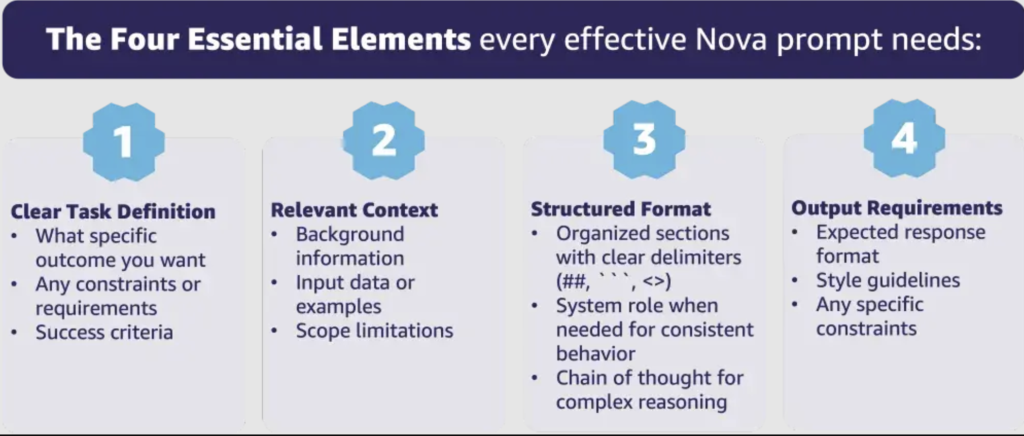 The Four Essential Elements every effective Nova prompt needs:

1

Clear Task Definition
• What specific outcome you want
• Any constraints or requirements
• Success criteria

2

Relevant Context
• Background information
• Input data or examples
• Scope limitations

3

Structured Format
• Organized sections with clear delimiters (##, ```, <>)
• System role when needed for consistent behavior
• Chain of thought for complex reasoning

4

Output Requirements
• Expected response format
• Style guidelines
• Any specific constraints